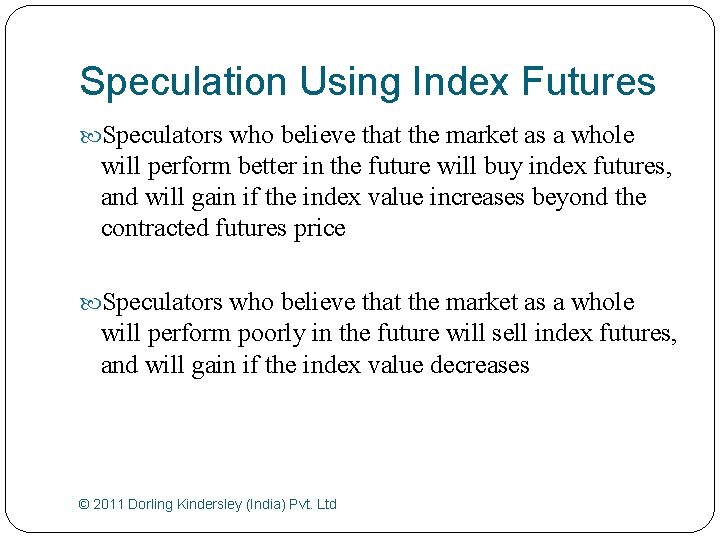 Speculation Using Index Futures

Speculators who believe that the market as a whole will perform better in the future will buy index futures, and will gain if the index value increases beyond the contracted futures price

Speculators who believe that the market as a whole will perform poorly in the future will sell index futures, and will gain if the index value decreases

© 2011 Dorling Kindersley (India) Pvt. Ltd